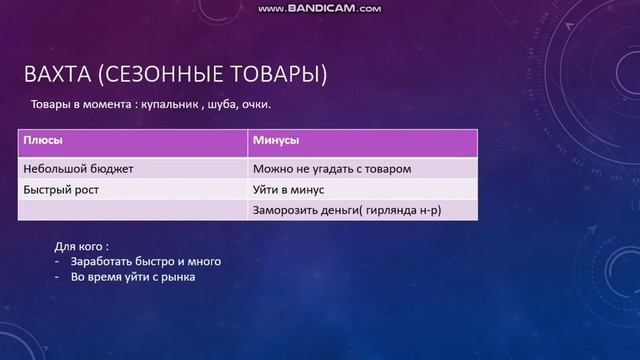 www.BANDICAM.com

ВАХТА (СЕЗОННЫЕ ТОВАРЫ)

Товары в момента : купальник , шуба, очки.

| Плюсы | Минусы |
|---|---|
| Небольшой бюджет | Можно не угадать с товаром |
| Быстрый рост | Уйти в минус |
| | Заморозить деньги( гирлянда н-р) |

Для кого :
- Заработать быстро и много
- Во время уйти с рынка